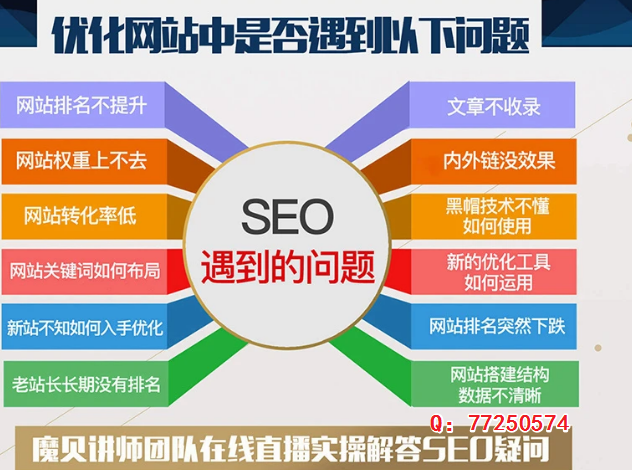 优化网站中是否遇到以下问题

网站排名不提升

网站权重上不去

网站转化率低

网站关键词如何布局

新站不知如何入手优化

老站长长期没有排名

SEO
遇到的问题

文章不收录

内外链没效果

黑帽技术不懂如何使用

新的优化工具如何运用

网站排名突然下跌

网站搭建结构数据不清晰

Q: 77250574

魔贝讲师团队在线直播实操解答SEO疑问